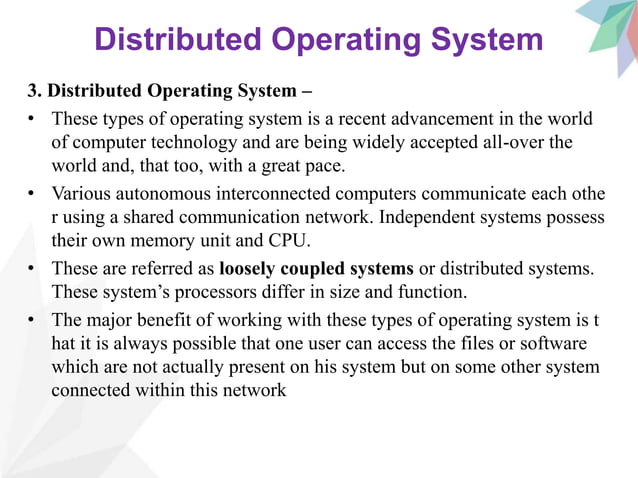 Distributed Operating System

3. Distributed Operating System –

• These types of operating system is a recent advancement in the world of computer technology and are being widely accepted all-over the world and, that too, with a great pace.

• Various autonomous interconnected computers communicate each othe r using a shared communication network. Independent systems possess their own memory unit and CPU.

• These are referred as loosely coupled systems or distributed systems. These system's processors differ in size and function.

• The major benefit of working with these types of operating system is t hat it is always possible that one user can access the files or software which are not actually present on his system but on some other system connected within this network